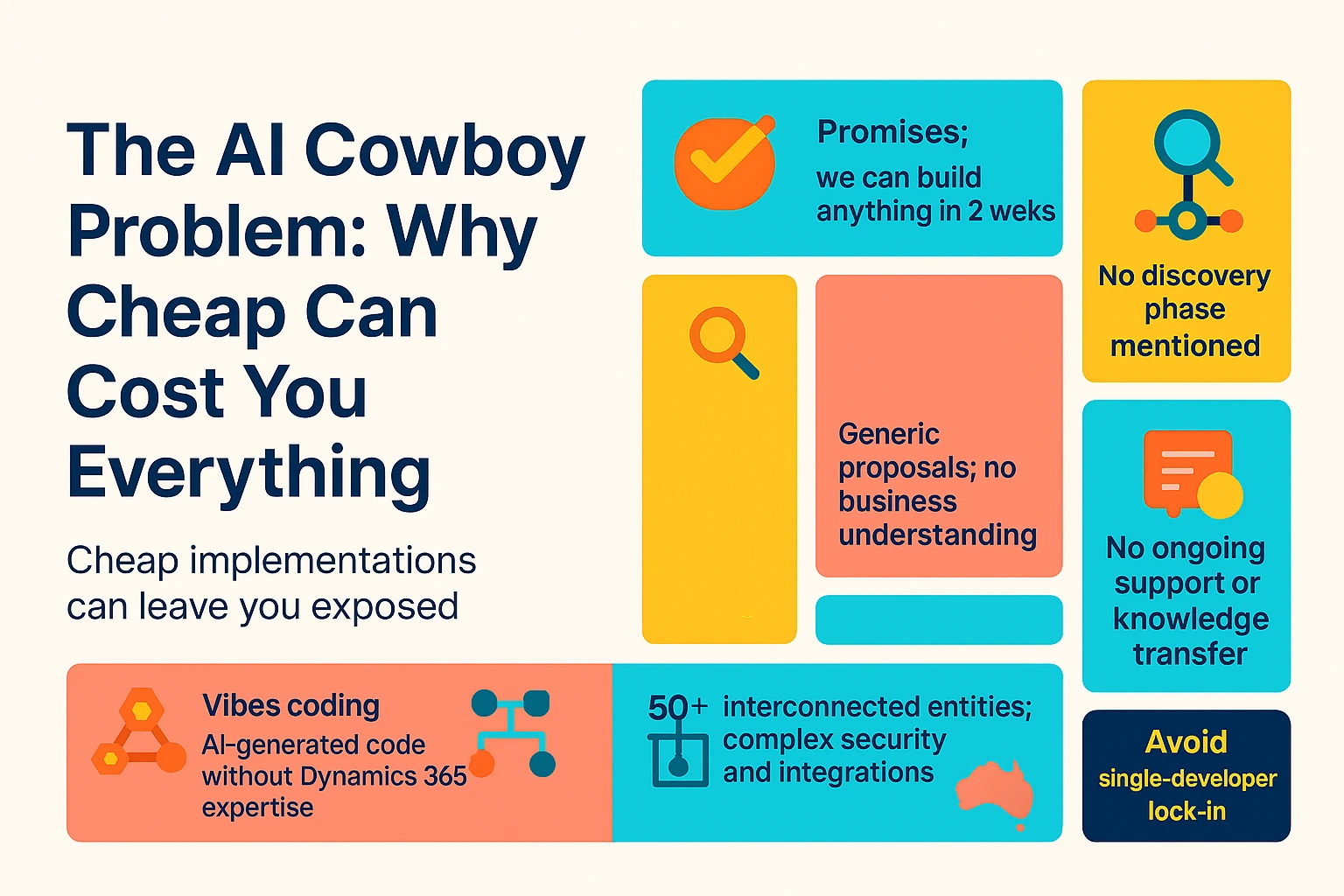 The AI Cowboy Problem: Why Cheap Can Cost You Everything

Cheap implementations can leave you exposed

Promises; we can build anything in 2 weks

No discovery phase mentioned

Generic proposals; no business understanding

No ongoing support or knowledge transfer

Vibes coding
AI-generated code without Dynamics 365 expertise

50+ interconnected entities; complex security and integrations

Avoid single-developer lock-in